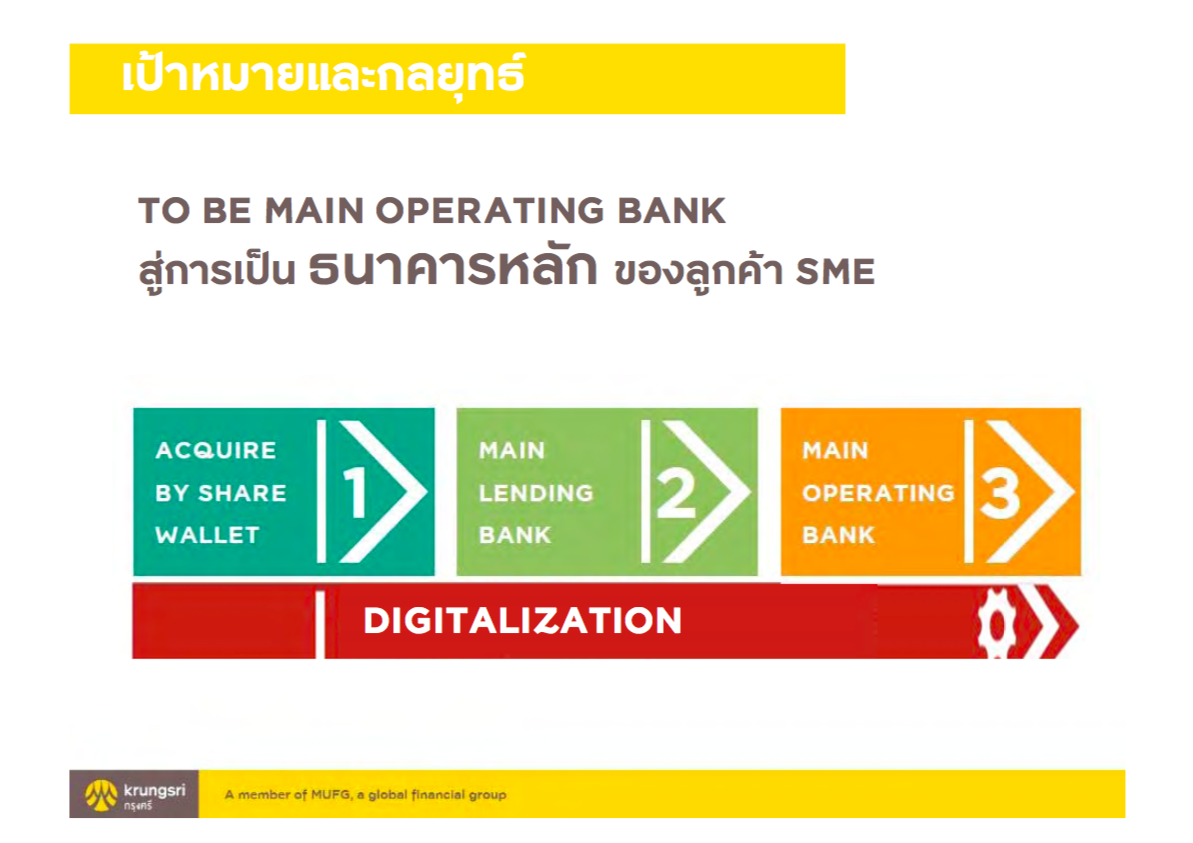 เป้าหมายและกลยุทธ์

TO BE MAIN OPERATING BANK
สู่การเป็น ธนาคารหลัก ของลูกค้า SME

ACQUIRE BY SHARE WALLET 1

MAIN LENDING BANK 2

MAIN OPERATING BANK 3

DIGITALIZATION

krungsri กรุงศรี

A member of MUFG, a global financial group